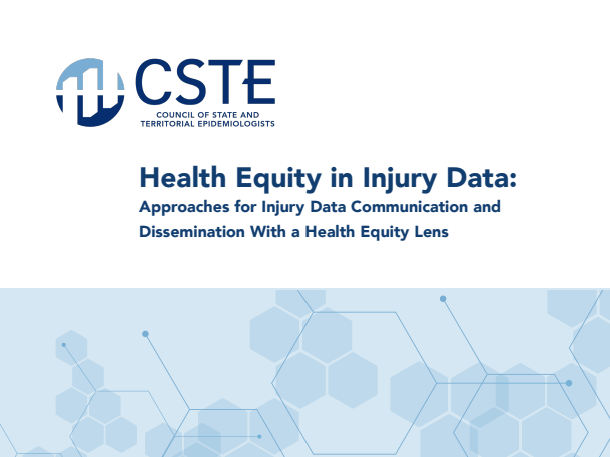 CSTE
COUNCIL OF STATE AND TERRITORIAL EPIDEMIOLOGISTS

Health Equity in Injury Data:
Approaches for Injury Data Communication and Dissemination With a Health Equity Lens